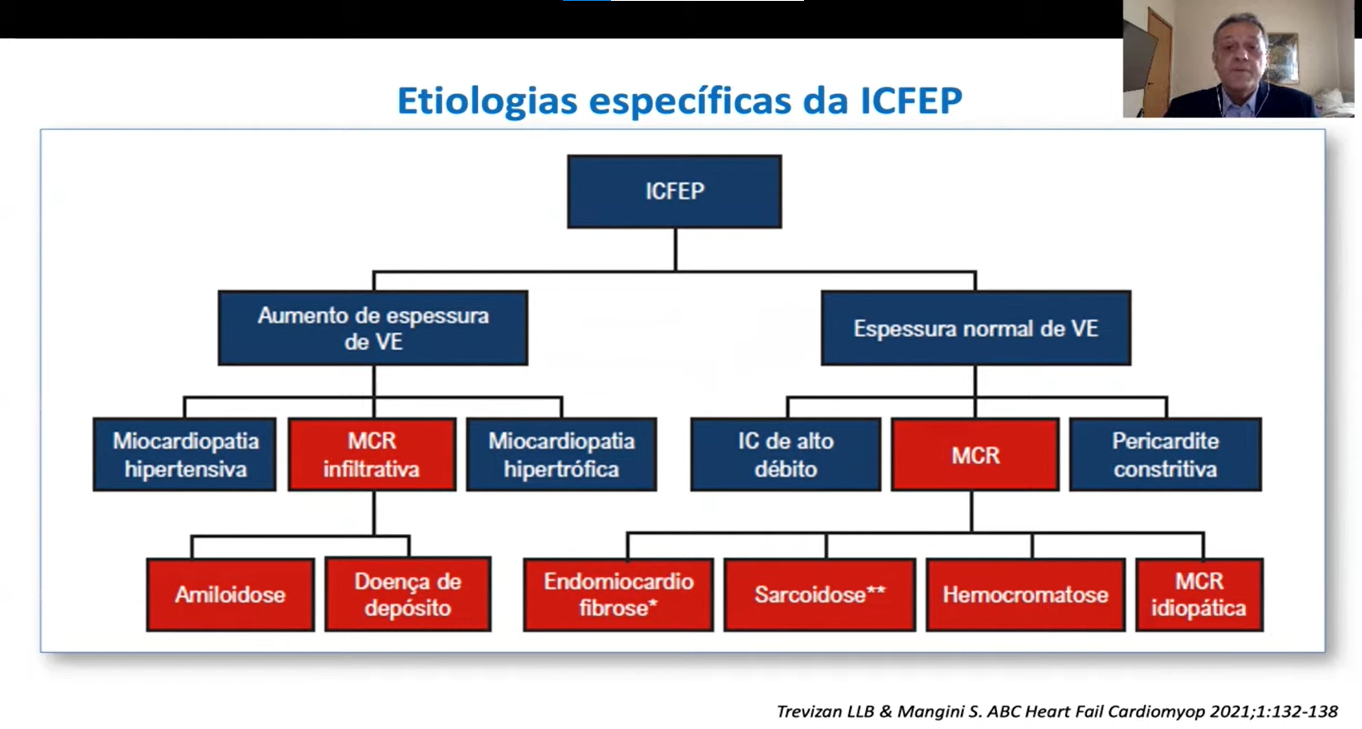 Etiologias específicas da ICFEP

ICFEP

Aumento de espessura de VE

Espessura normal de VE

Miocardiopatia hipertensiva

MCR infiltrativa

Miocardiopatia hipertrófica

IC de alto débito

MCR

Pericardite constritiva

Amiloidose

Doença de depósito

Endomiocardio fibrose*

Sarcoidose**

Hemocromatose

MCR idiopática

Trevizan LLB & Mangini S. ABC Heart Fail Cardiomyop 2021;1:132-138